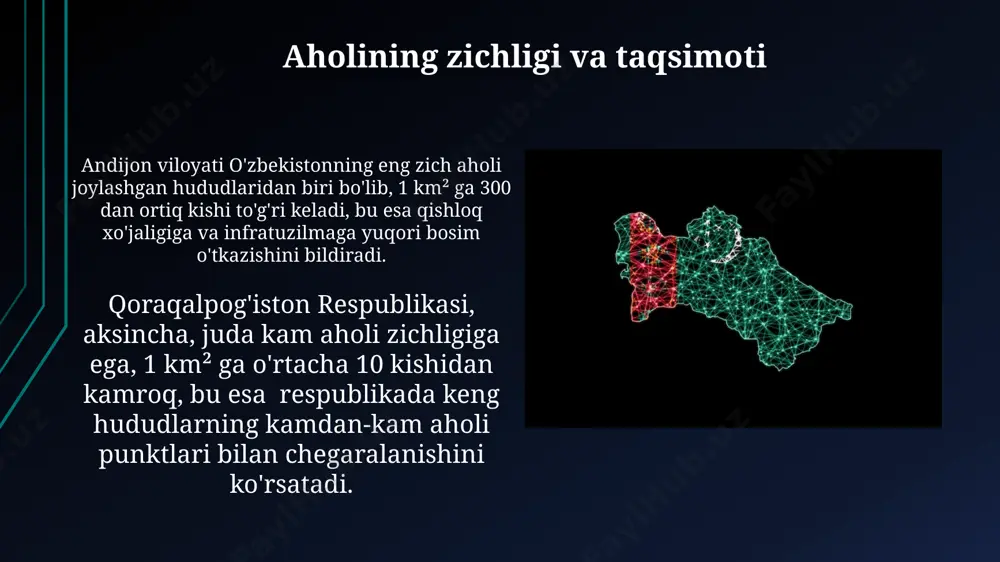 Aholining zichligi va taqsimoti

Andijon viloyati O'zbekistonning eng zich aholi joylashgan hududlaridan biri bo'lib, 1 km² ga 300 dan ortiq kishi to'g'ri keladi, bu esa qishloq xo'jaligiga va infratuzilmaga yuqori bosim o'tkazishini bildiradi.

Qoraqalpog'iston Respublikasi, aksincha, juda kam aholi zichligiga ega, 1 km² ga o'rtacha 10 kishidan kamroq, bu esa respublikada keng hududlarning kamdan-kam aholi punktlari bilan chegaralanishini ko'rsatadi.

Faylhub.uz